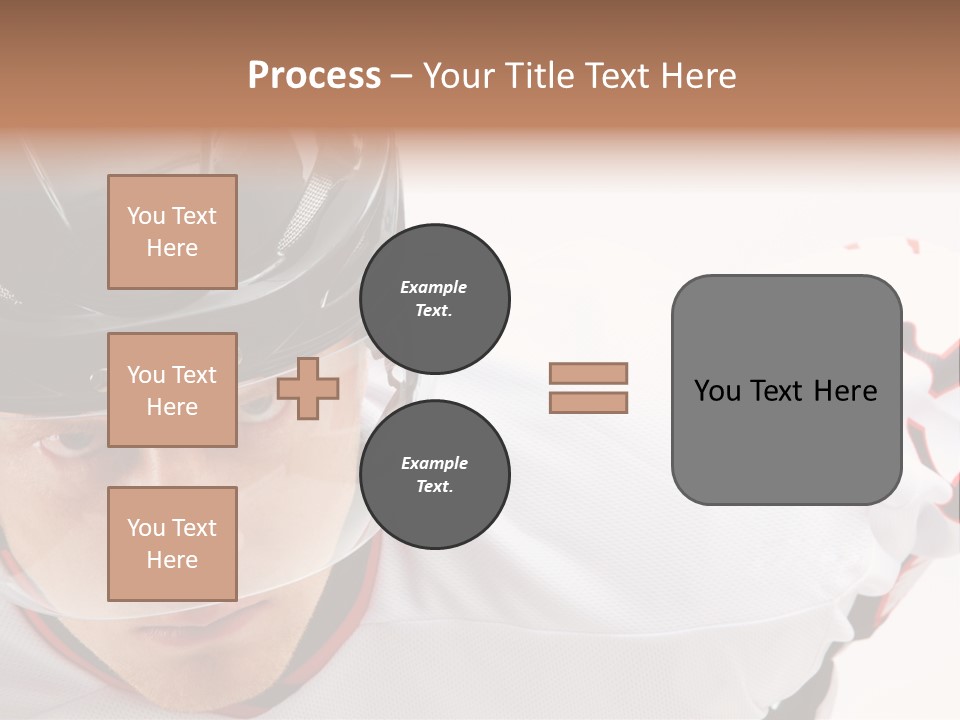 Process – Your Title Text Here

You Text Here

You Text Here

You Text Here

Example Text.

Example Text.

You Text Here